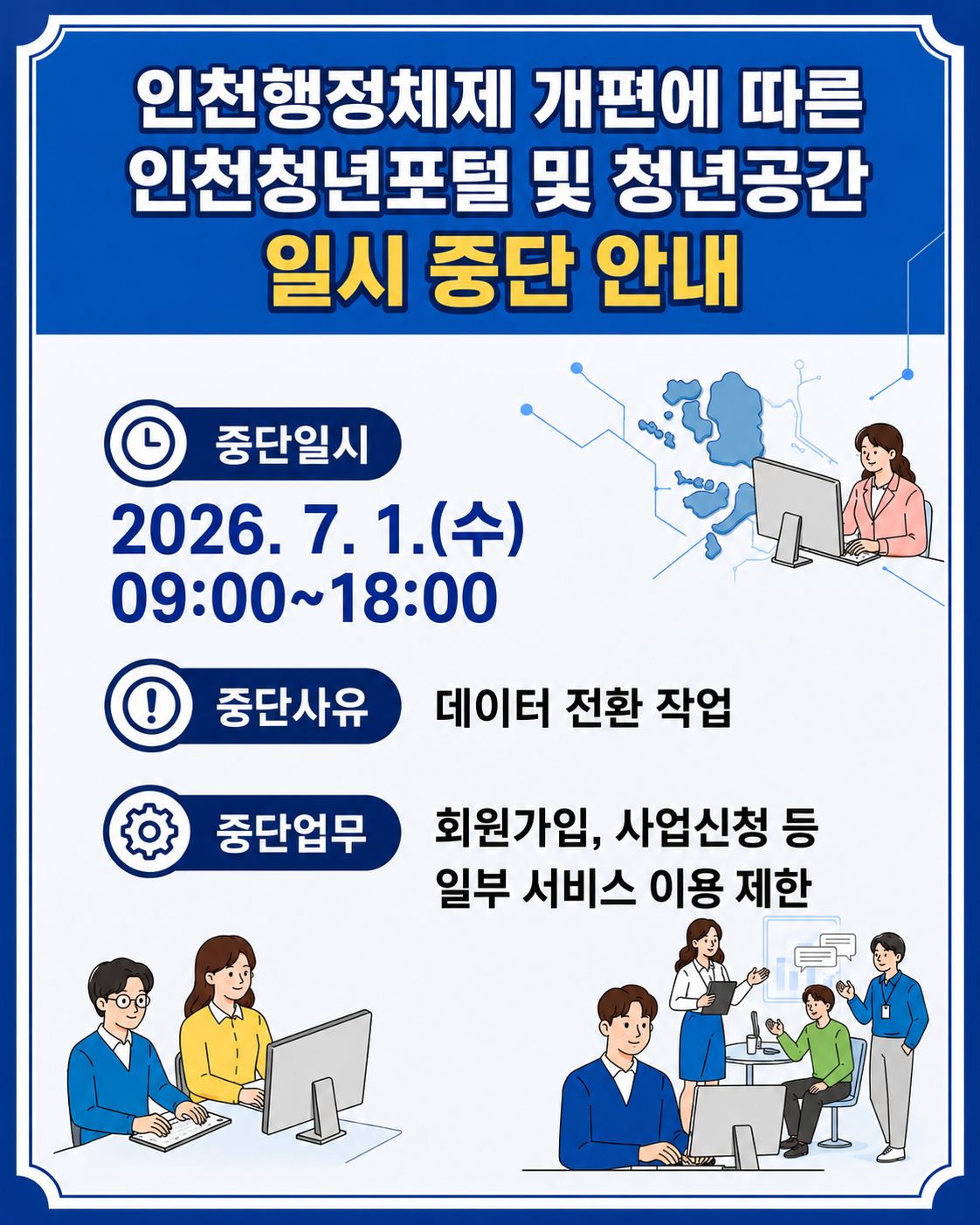 인천행정체제 개편에 따른
인천청년포털 및 청년공간
일시 중단 안내

중단일시

2026. 7. 1.(수)
09:00~18:00

중단사유

데이터 전환 작업

중단업무

회원가입, 사업신청 등
일부 서비스 이용 제한